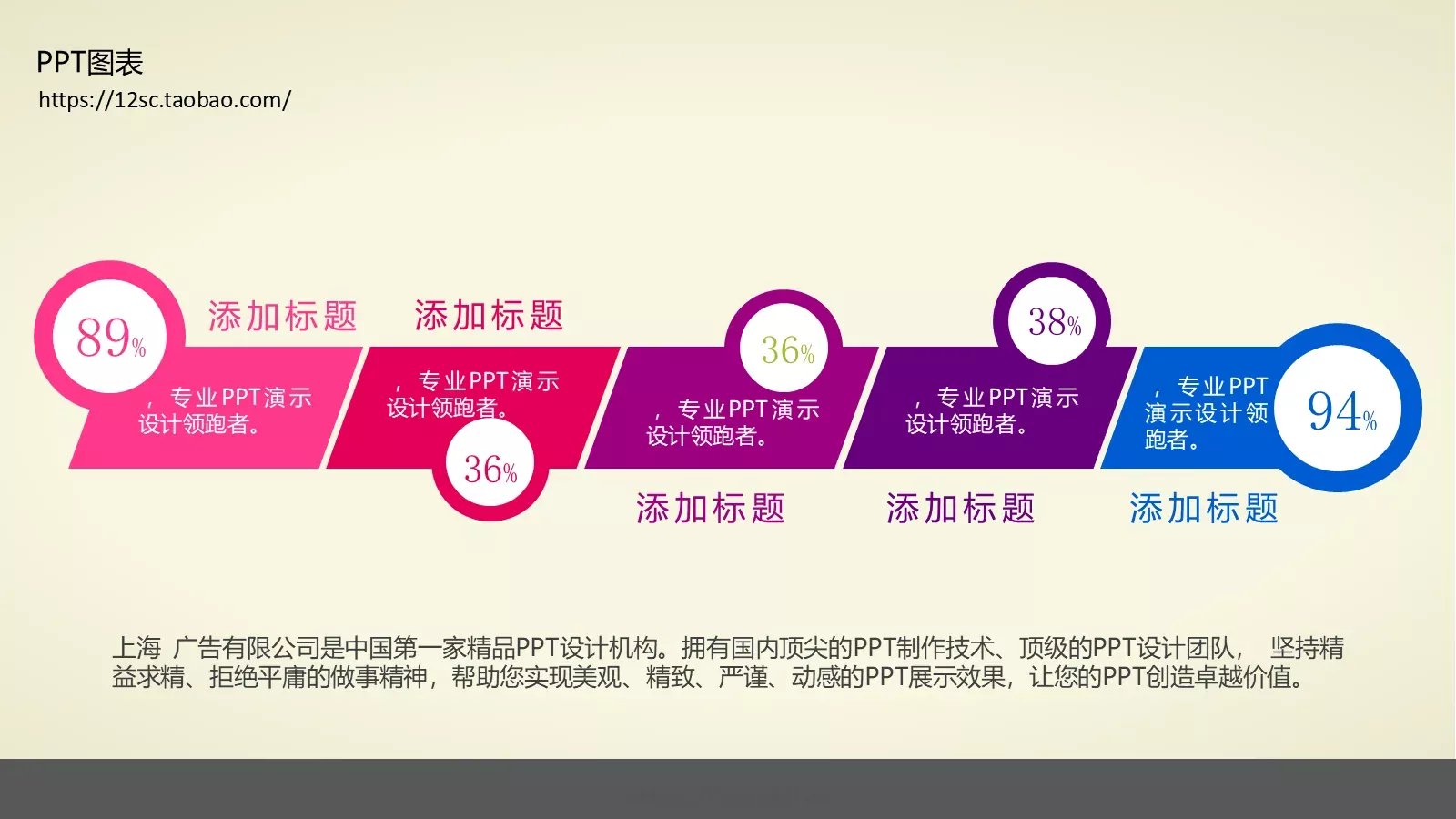 PPT图表
https://12sc.taobao.com/

89%

添加标题

，专业PPT演示设计领跑者。

添加标题

，专业PPT演示设计领跑者。

36%

36%

，专业PPT演示设计领跑者。

添加标题

38%

，专业PPT演示设计领跑者。

添加标题

，专业PPT演示设计领跑者。

94%

添加标题

上海 广告有限公司是中国第一家精品PPT设计机构。拥有国内顶尖的PPT制作技术、顶级的PPT设计团队， 坚持精益求精、拒绝平庸的做事精神，帮助您实现美观、精致、严谨、动感的PPT展示效果，让您的PPT创造卓越价值。